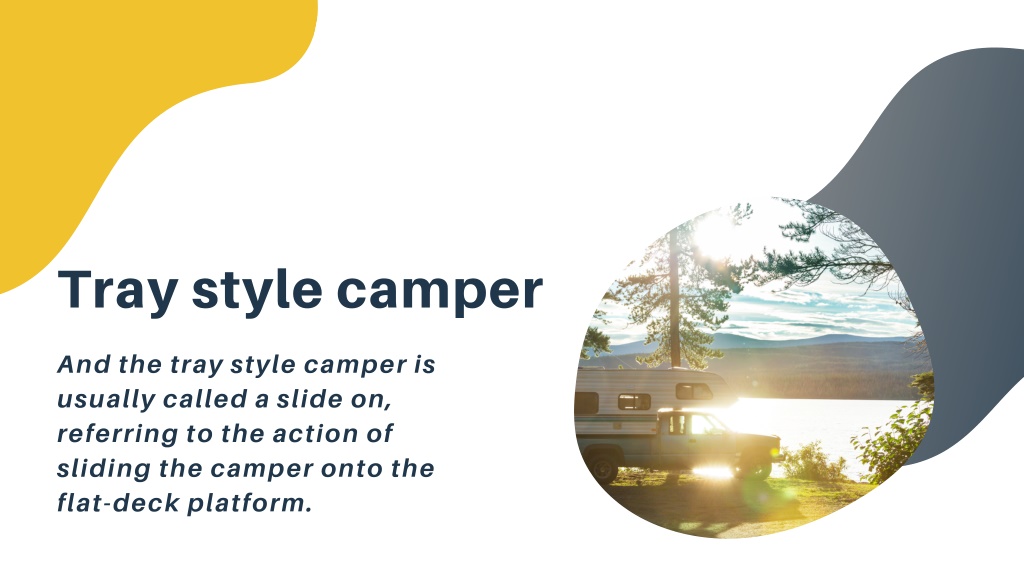 Tray style camper

And the tray style camper is usually called a slide on, referring to the action of sliding the camper onto the flat-deck platform.